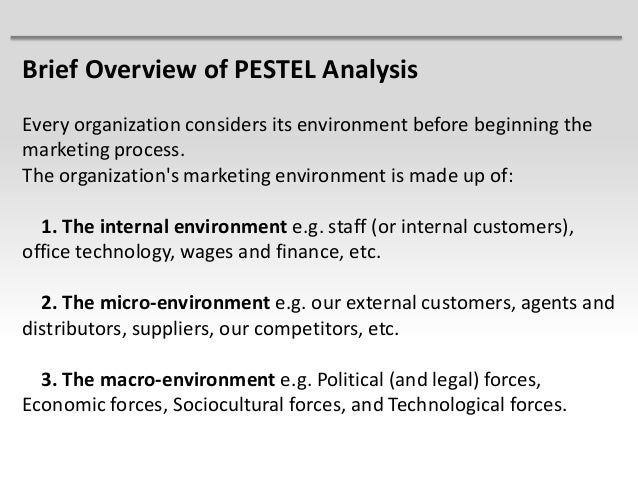 Brief Overview of PESTEL Analysis

Every organization considers its environment before beginning the marketing process.
The organization's marketing environment is made up of:

1. The internal environment e.g. staff (or internal customers), office technology, wages and finance, etc.

2. The micro-environment e.g. our external customers, agents and distributors, suppliers, our competitors, etc.

3. The macro-environment e.g. Political (and legal) forces, Economic forces, Sociocultural forces, and Technological forces.